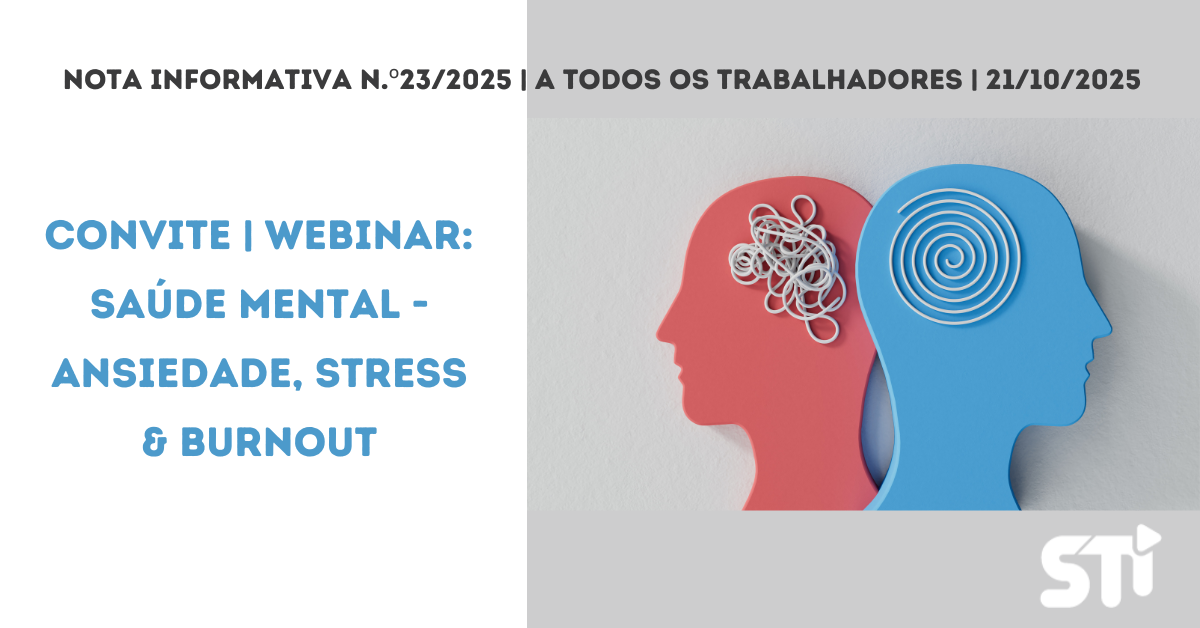 NOTA INFORMATIVA N.º23/2025 | A TODOS OS TRABALHADORES | 21/10/2025

CONVITE | WEBINAR: SAÚDE MENTAL - ANSIEDADE, STRESS & BURNOUT

STI